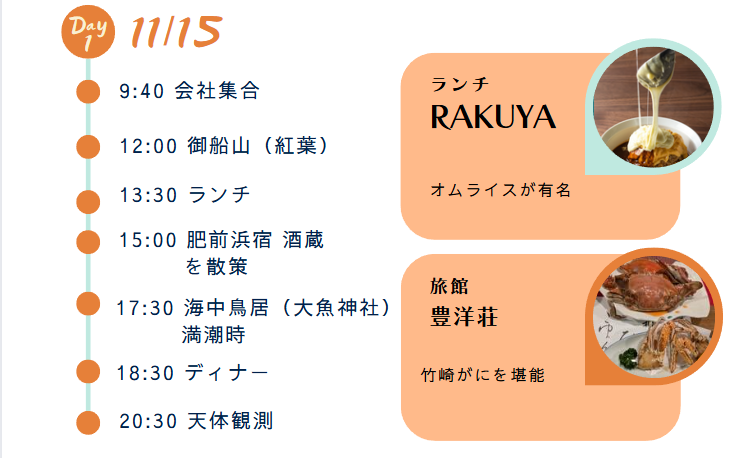 Day 1 11/15

9:40 会社集合

12:00 御船山（紅葉）

13:30 ランチ

15:00 肥前浜宿 酒蔵を散策

17:30 海中鳥居（大魚神社）満潮時

18:30 ディナー

20:30 天体観測

ランチ
RAKUYA

オムライスが有名

旅館
豊洋荘

竹崎がにを堪能